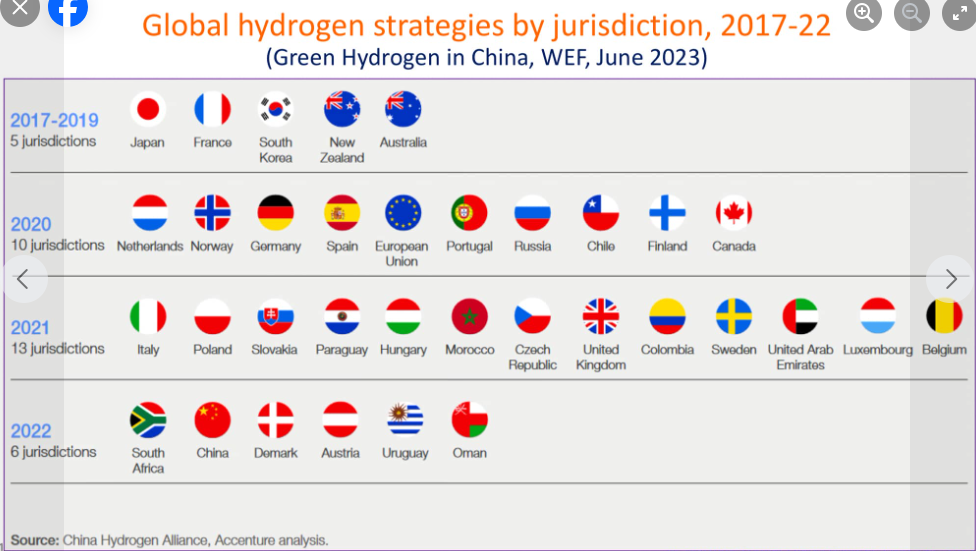 Global hydrogen strategies by jurisdiction, 2017-22
(Green Hydrogen in China, WEF, June 2023)

2017-2019
5 jurisdictions
Japan France South Korea New Zealand Australia

2020
10 jurisdictions
Netherlands Norway Germany Spain European Union Portugal Russia Chile Finland Canada

2021
13 jurisdictions
Italy Poland Slovakia Paraguay Hungary Morocco Czech Republic United Kingdom Colombia Sweden United Arab Emirates Luxembourg Belgium

2022
6 jurisdictions
South Africa China Demark Austria Uruguay Oman

Source: China Hydrogen Alliance, Accenture analysis.